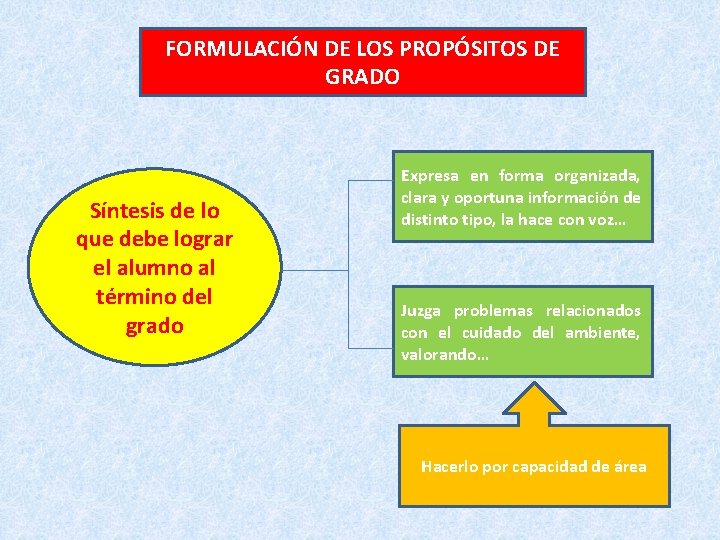 FORMULACIÓN DE LOS PROPÓSITOS DE GRADO

Síntesis de lo que debe lograr el alumno al término del grado

Expresa en forma organizada, clara y oportuna información de distinto tipo, la hace con voz…

Juzga problemas relacionados con el cuidado del ambiente, valorando…

Hacerlo por capacidad de área